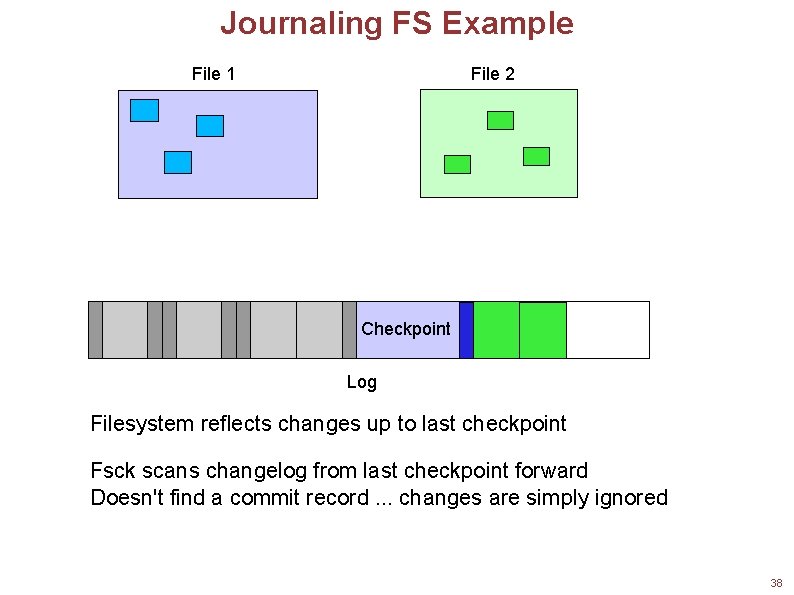 Journaling FS Example

File 1

File 2

Checkpoint

Log

Filesystem reflects changes up to last checkpoint

Fsck scans changelog from last checkpoint forward
Doesn't find a commit record ... changes are simply ignored

38